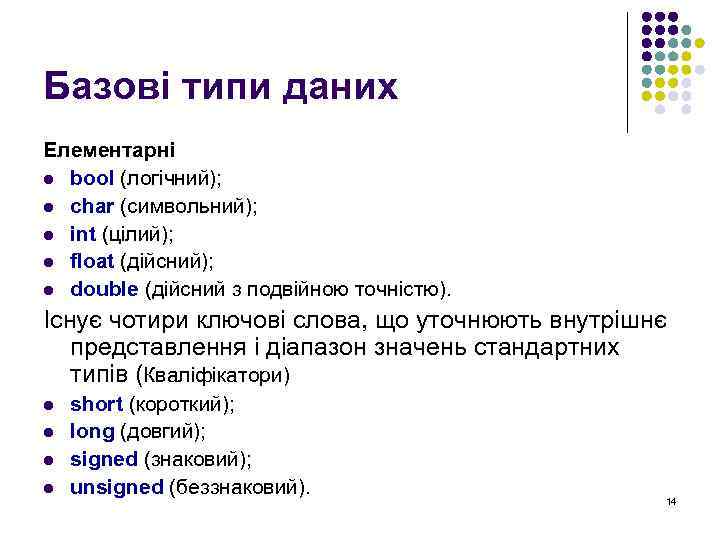 Базові типи даних

Елементарні
- bool (логічний);
- char (символьний);
- int (цілий);
- float (дійсний);
- double (дійсний з подвійною точністю).

Існує чотири ключові слова, що уточнюють внутрішнє представлення і діапазон значень стандартних типів (Кваліфікатори)
- short (короткий);
- long (довгий);
- signed (знаковий);
- unsigned (беззнаковий).

14